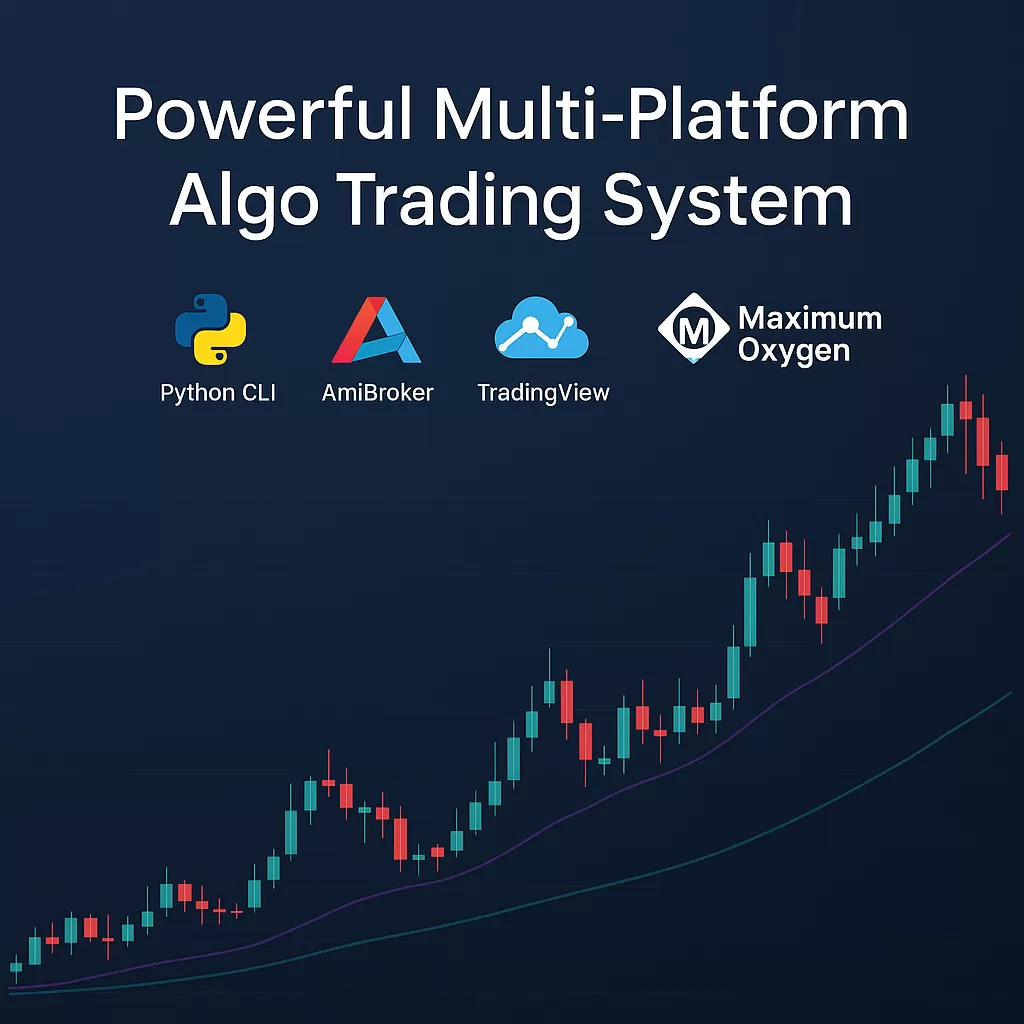 Powerful Multi-Platform Algo Trading System

Python CLI

AmiBroker

TradingView

M Maximum Oxygen